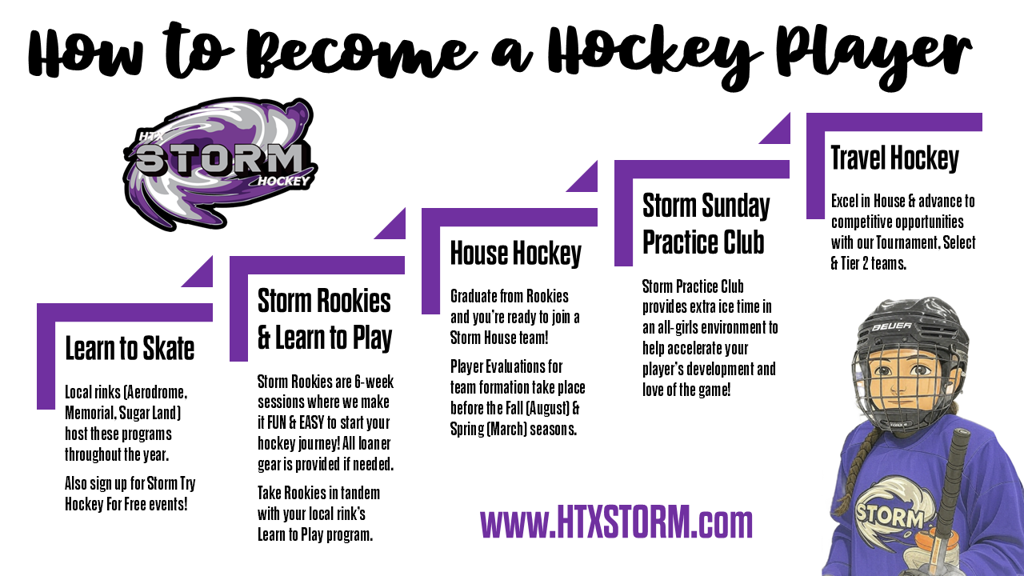 How to Become a Hockey Player

HTX STORM HOCKEY

Learn to Skate

Local rinks (Aerodrome, Memorial, Sugar Land) host these programs throughout the year.

Also sign up for Storm Try Hockey For Free events!

Storm Rookies & Learn to Play

Storm Rookies are 6-week sessions where we make it FUN & EASY to start your hockey journey! All loaner gear is provided if needed.

Take Rookies in tandem with your local rink's Learn to Play program.

House Hockey

Graduate from Rookies and you're ready to join a Storm House team!

Player Evaluations for team formation take place before the Fall (August) & Spring (March) seasons.

Storm Sunday Practice Club

Storm Practice Club provides extra ice time in an all-girls environment to help accelerate your player's development and love of the game!

Travel Hockey

Excel in House & advance to competitive opportunities with our Tournament, Select & Tier 2 teams.

www.HTXSTORM.com

BAUER

STORM